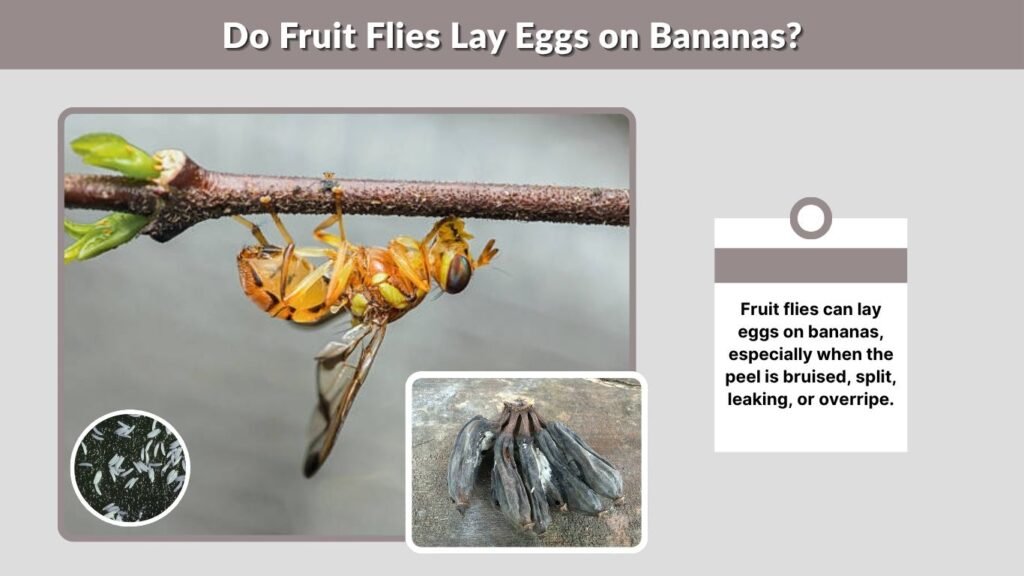 Do Fruit Flies Lay Eggs on Bananas?

Fruit flies can lay eggs on bananas, especially when the peel is bruised, split, leaking, or overripe.